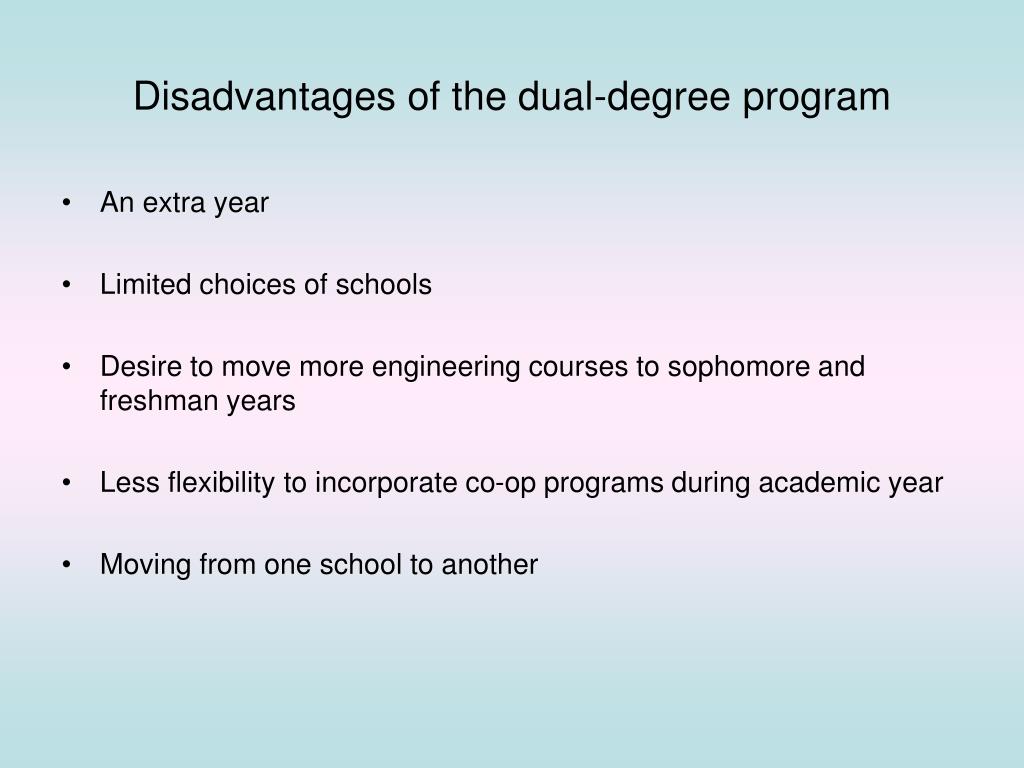 Disadvantages of the dual-degree program

• An extra year

• Limited choices of schools

• Desire to move more engineering courses to sophomore and freshman years

• Less flexibility to incorporate co-op programs during academic year

• Moving from one school to another